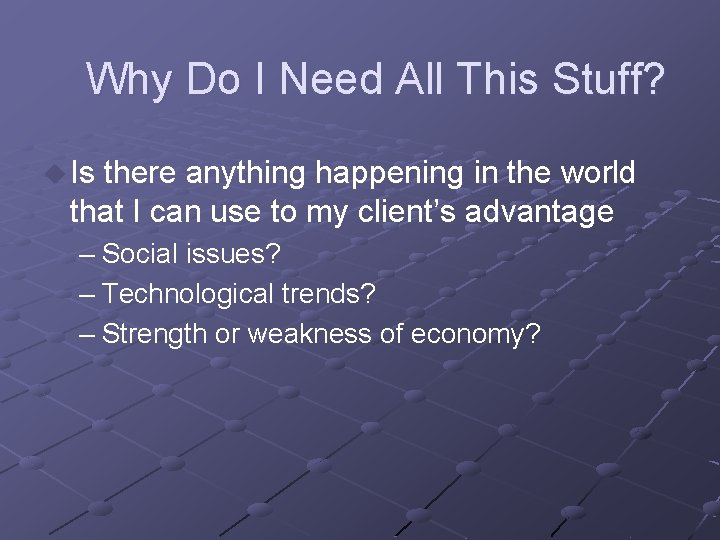 Why Do I Need All This Stuff?

Is there anything happening in the world that I can use to my client’s advantage

– Social issues?
– Technological trends?
– Strength or weakness of economy?